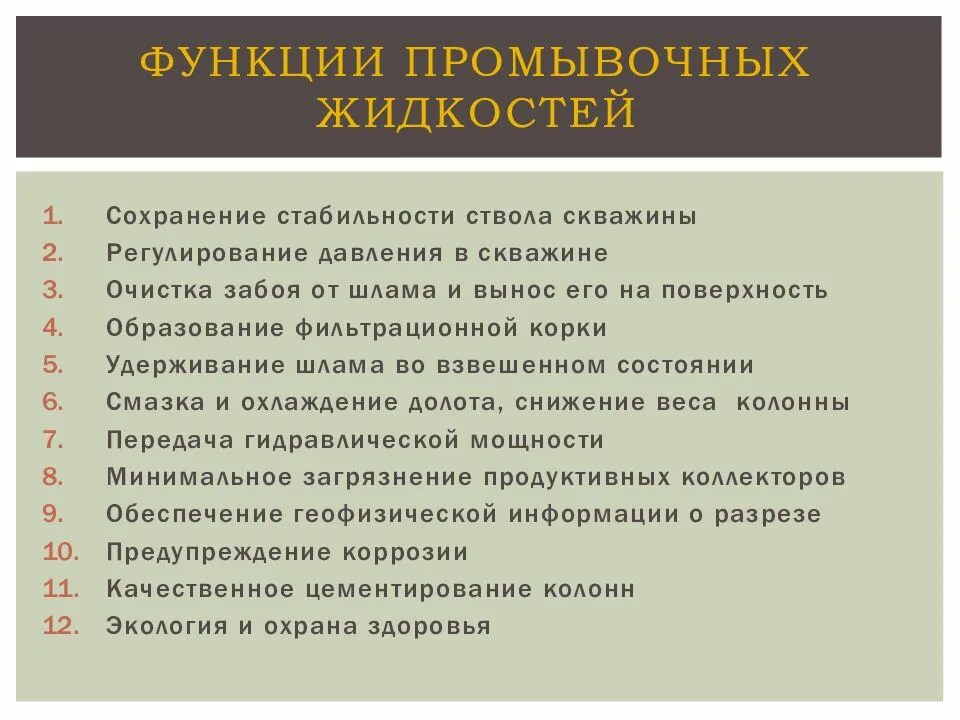 ФУНКЦИИ ПРОМЫВОЧНЫХ ЖИДКОСТЕЙ

1. Сохранение стабильности ствола скважины
2. Регулирование давления в скважине
3. Очистка забоя от шлама и вынос его на поверхность
4. Образование фильтрационной корки
5. Удерживание шлама во взвешенном состоянии
6. Смазка и охлаждение долота, снижение веса колонны
7. Передача гидравлической мощности
8. Минимальное загрязнение продуктивных коллекторов
9. Обеспечение геофизической информации о разрезе
10. Предупреждение коррозии
11. Качественное цементирование колонн
12. Экология и охрана здоровья